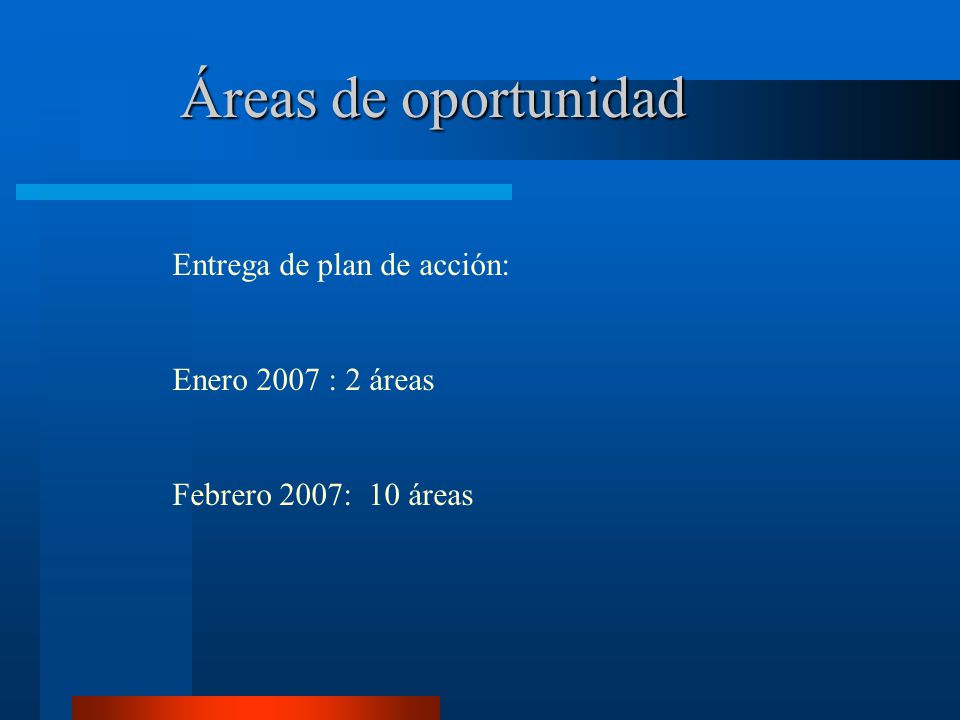 Áreas de oportunidad

Entrega de plan de acción:

Enero 2007 : 2 áreas

Febrero 2007: 10 áreas